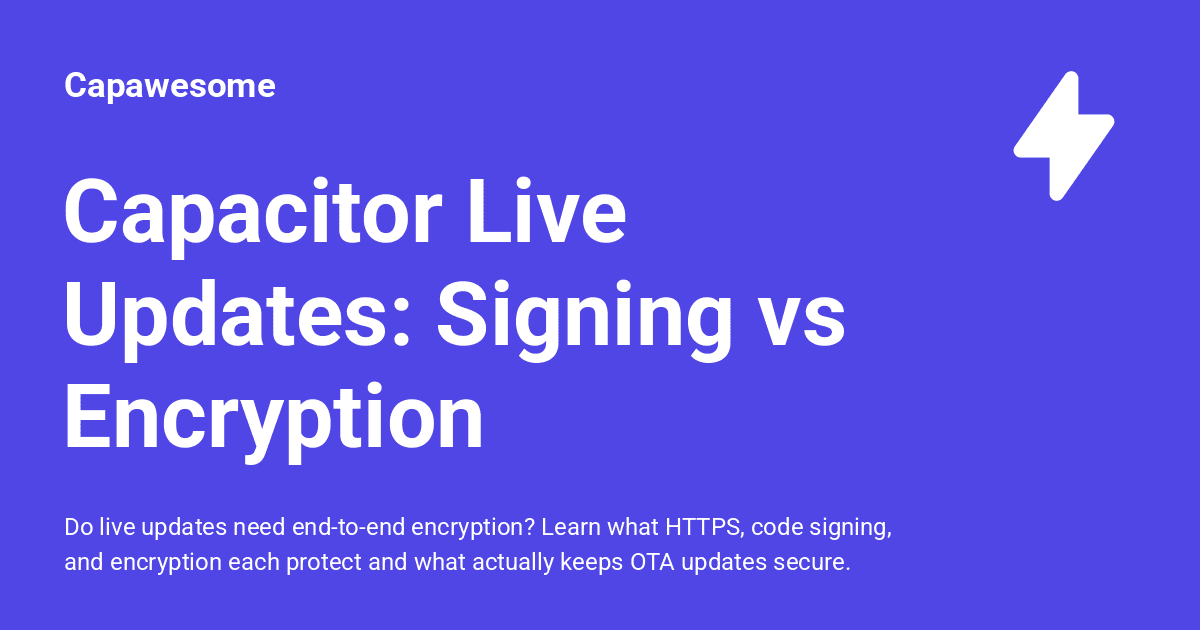 Capawesome

Capacitor Live Updates: Signing vs Encryption

Do live updates need end-to-end encryption? Learn what HTTPS, code signing, and encryption each protect and what actually keeps OTA updates secure.